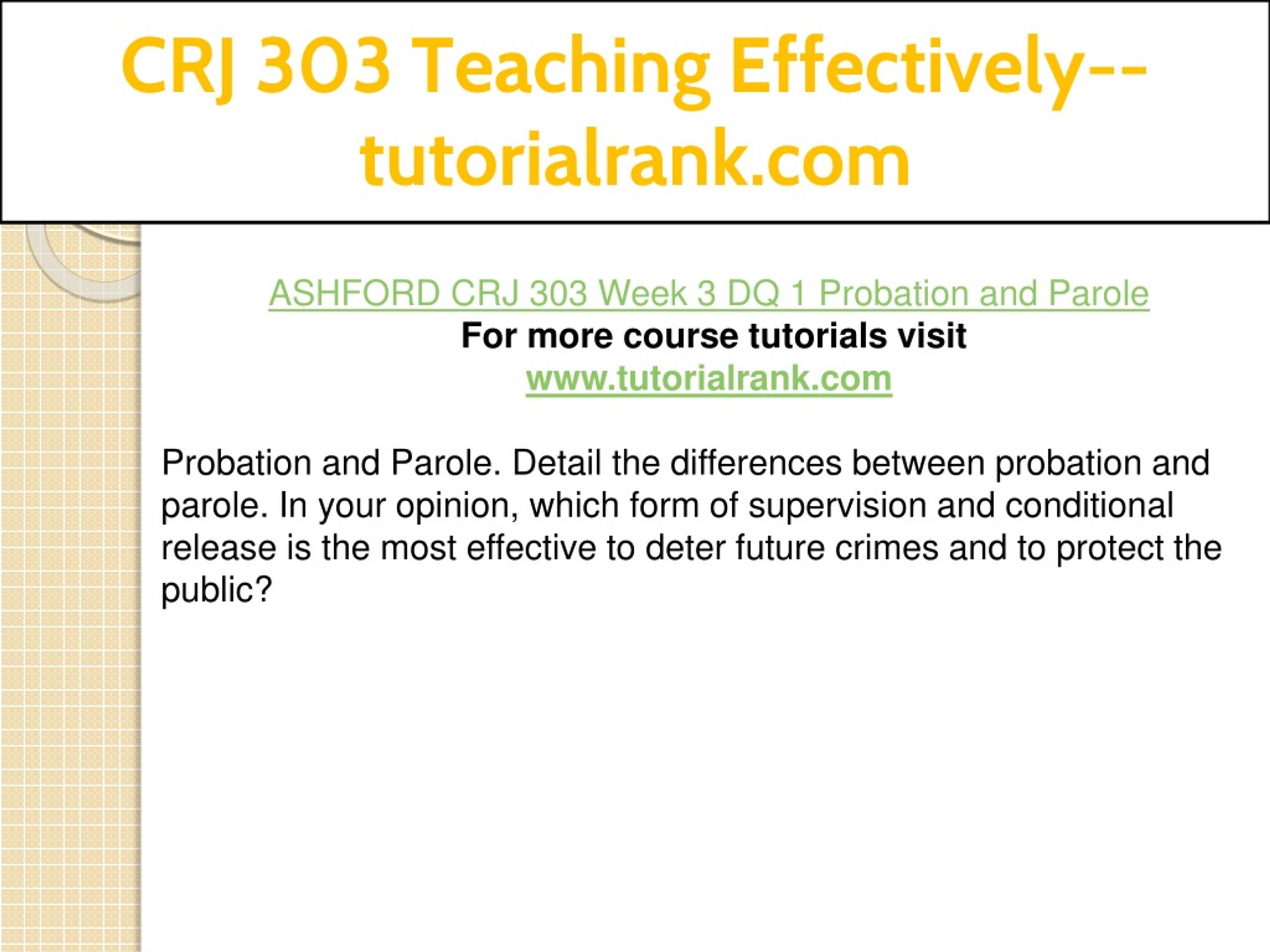 CRJ 303 Teaching Effectively--tutorialrank.com

ASHFORD CRJ 303 Week 3 DQ 1 Probation and Parole
For more course tutorials visit
www.tutorialrank.com

Probation and Parole. Detail the differences between probation and parole. In your opinion, which form of supervision and conditional release is the most effective to deter future crimes and to protect the public?